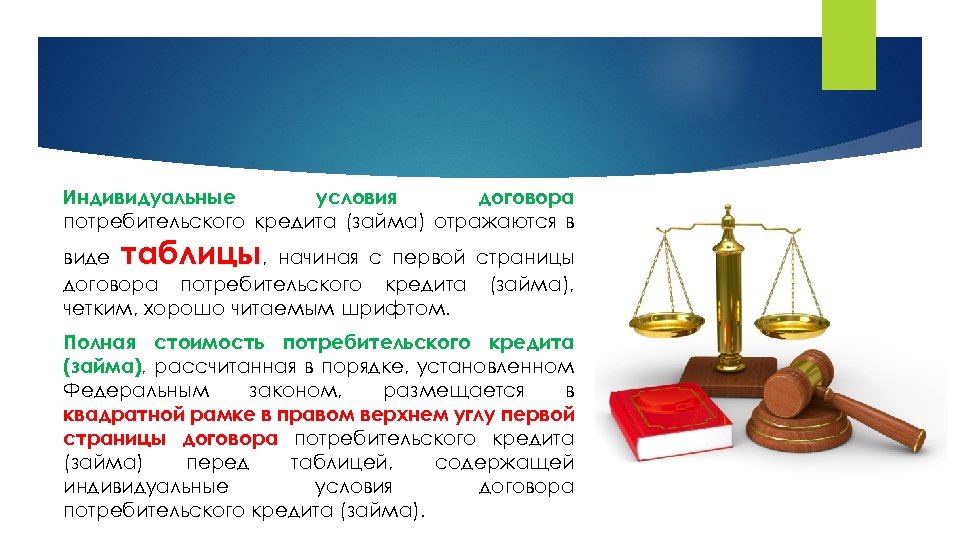 Индивидуальные условия договора потребительского кредита (займа) отражаются в виде таблицы, начиная с первой страницы договора потребительского кредита (займа), четким, хорошо читаемым шрифтом.

Полная стоимость потребительского кредита (займа), рассчитанная в порядке, установленном Федеральным законом, размещается в квадратной рамке в правом верхнем углу первой страницы договора потребительского кредита (займа) перед таблицей, содержащей индивидуальные условия договора потребительского кредита (займа).